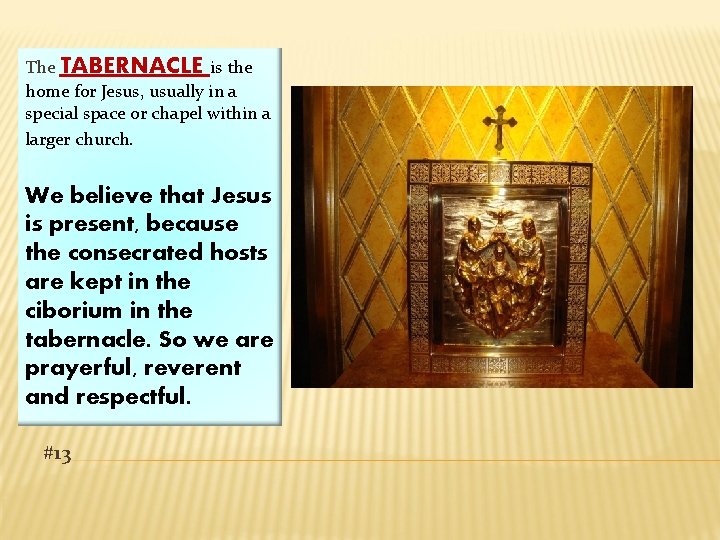 The TABERNACLE is the home for Jesus, usually in a special space or chapel within a larger church.

We believe that Jesus is present, because the consecrated hosts are kept in the ciborium in the tabernacle. So we are prayerful, reverent and respectful.

#13